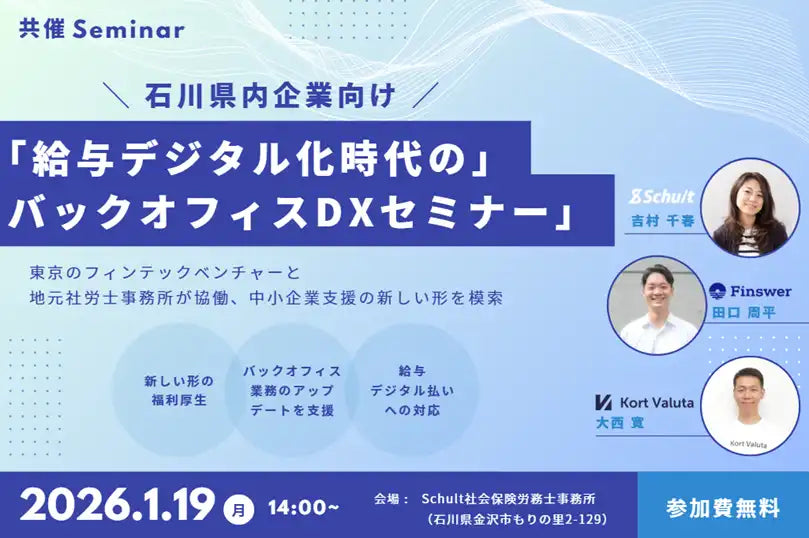 共催 Seminar

＼ 石川県内企業向け ／

「給与デジタル化時代の」
バックオフィスDXセミナー」

東京のフィンテックベンチャーと
地元社労士事務所が協働、中小企業支援の新しい形を模索

新しい形の
福利厚生

バックオフィス
業務のアップ
デートを支援

給与
デジタル払い
への対応

Schult
吉村 千春

Finswer
田口 周平

Kort Valuta
大西 寛

Kort Valuta

2026.1.19 月 14:00~

会場： Schult社会保険労務士事務所
（石川県金沢市もりの里2-129）

参加費無料